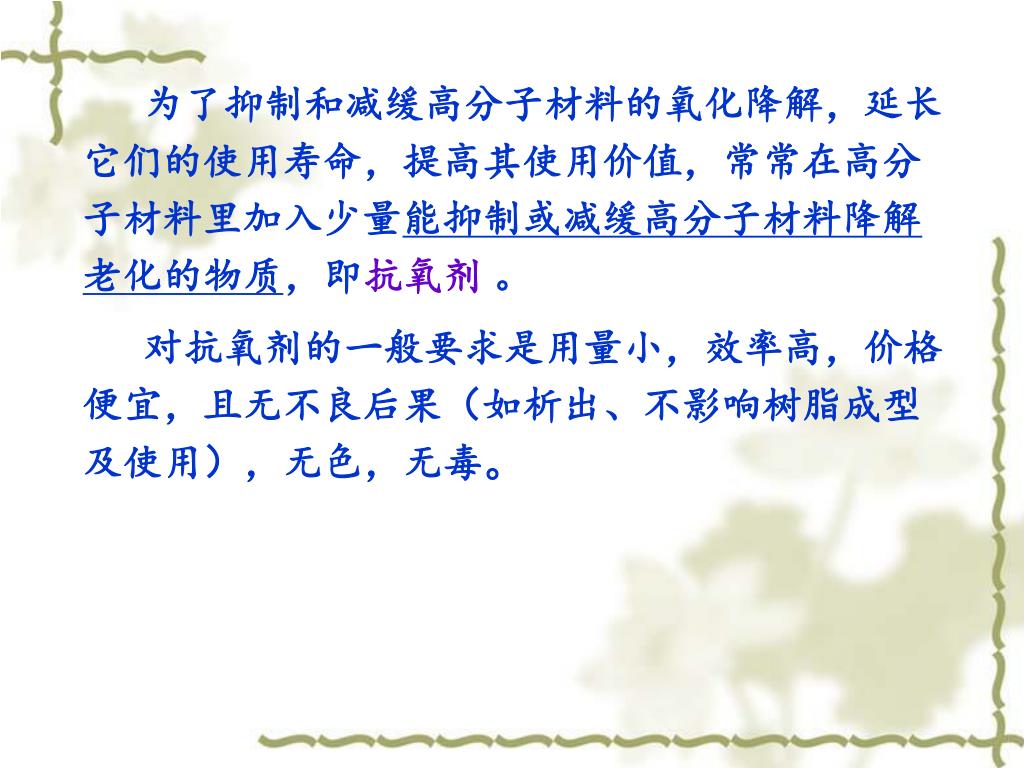 为了抑制和减缓高分子材料的氧化降解，延长它们的使用寿命，提高其使用价值，常常在高分子材料里加入少量能抑制或减缓高分子材料降解老化的物质，即抗氧剂 。

对抗氧剂的一般要求是用量小，效率高，价格便宜，且无不良后果（如析出、不影响树脂成型及使用），无色，无毒。